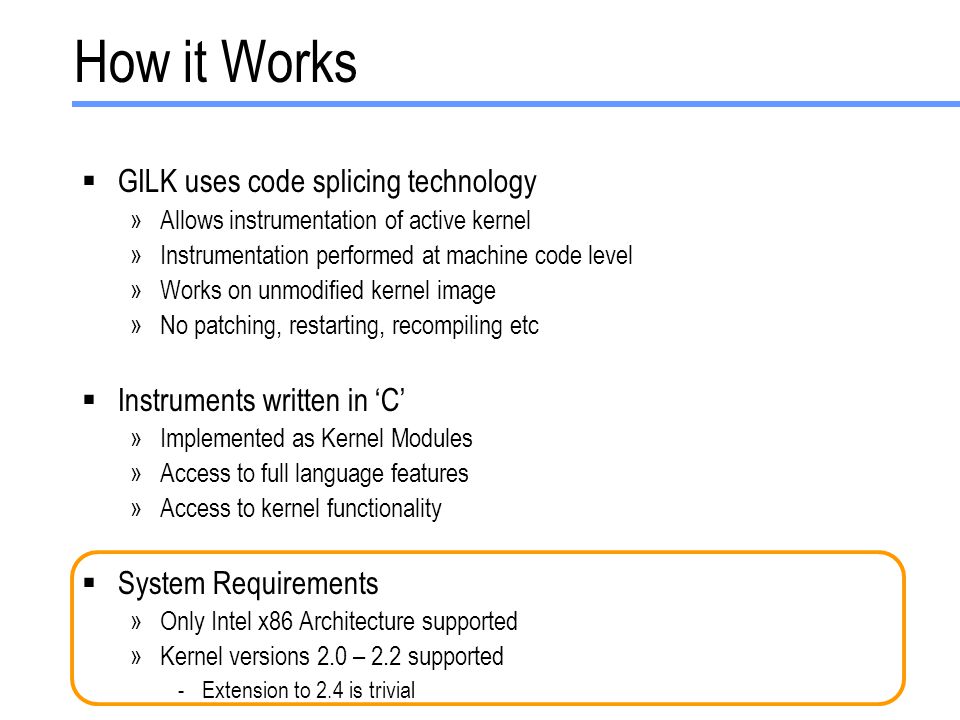 How it Works

▪ GILK uses code splicing technology
» Allows instrumentation of active kernel
» Instrumentation performed at machine code level
» Works on unmodified kernel image
» No patching, restarting, recompiling etc

▪ Instruments written in ‘C’
» Implemented as Kernel Modules
» Access to full language features
» Access to kernel functionality

▪ System Requirements
» Only Intel x86 Architecture supported
» Kernel versions 2.0 – 2.2 supported
- Extension to 2.4 is trivial